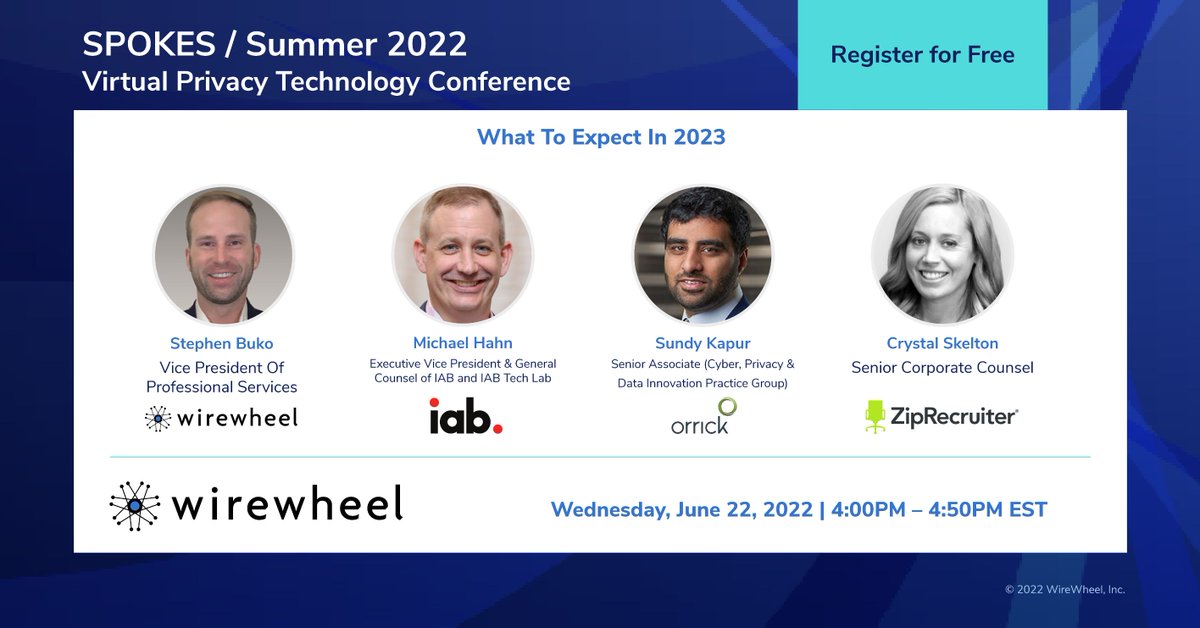 SPOKES / Summer 2022
Virtual Privacy Technology Conference

Register for Free

What To Expect In 2023

Stephen Buko
Vice President Of Professional Services
wirewheel

Michael Hahn
Executive Vice President & General Counsel of IAB and IAB Tech Lab
iab.

Sundy Kapur
Senior Associate (Cyber, Privacy & Data Innovation Practice Group)
orrick

Crystal Skelton
Senior Corporate Counsel
ZipRecruiter

wirewheel

Wednesday, June 22, 2022 | 4:00PM – 4:50PM EST

© 2022 WireWheel, Inc.